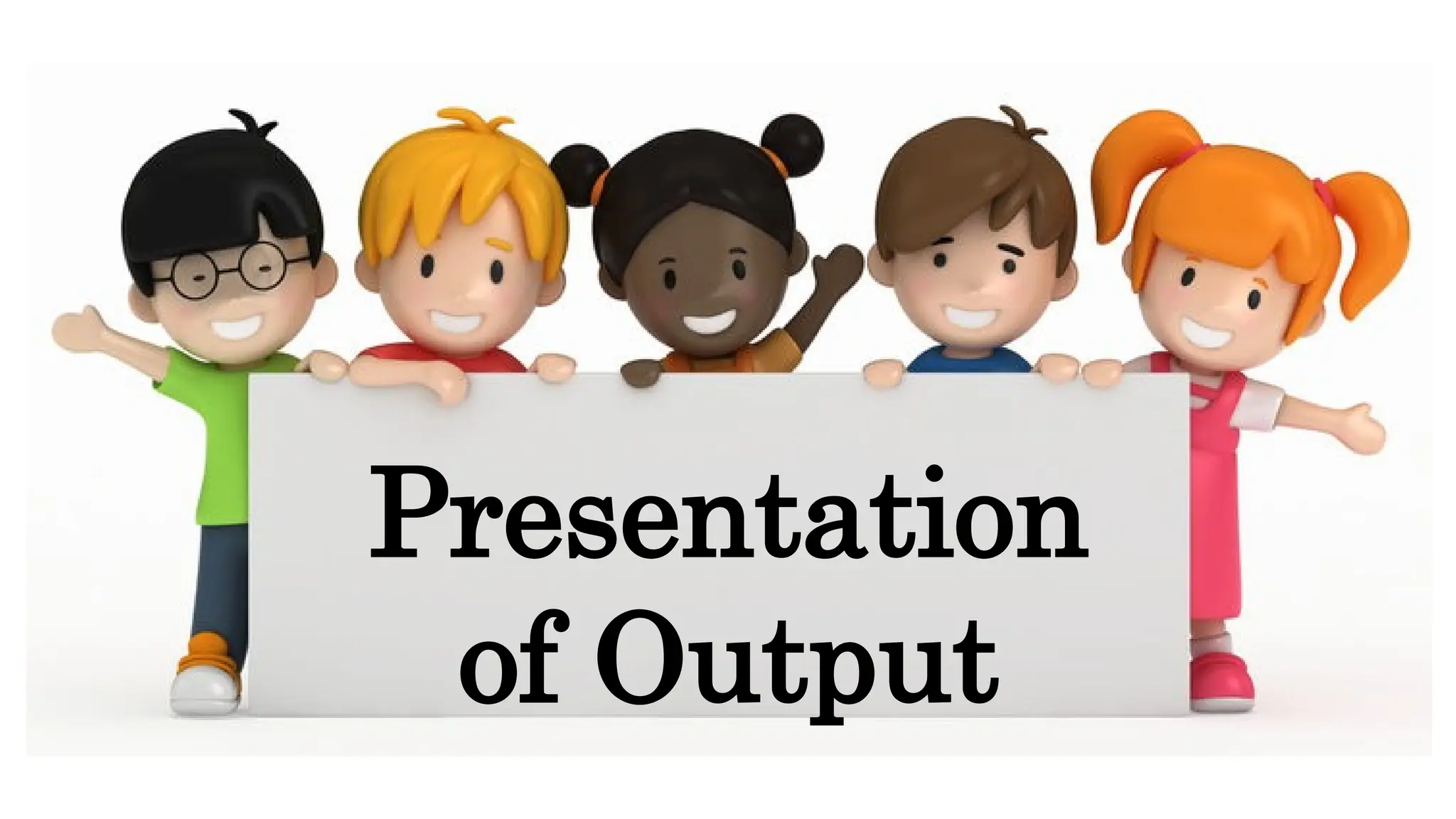 Presentation of Output